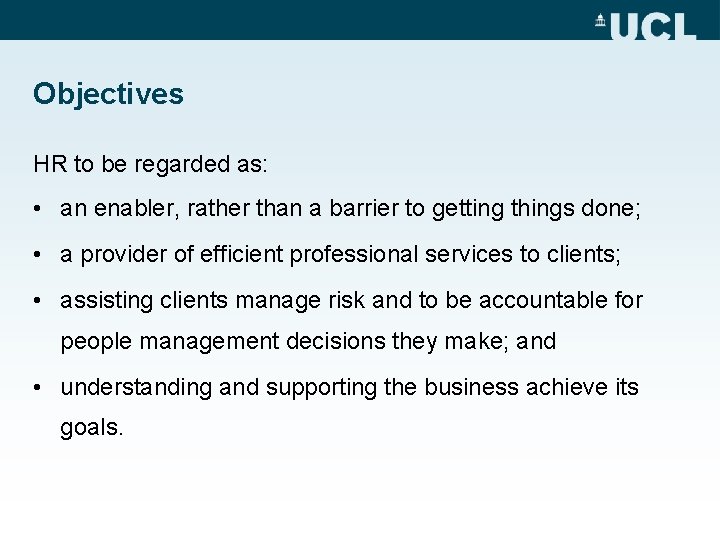 UCL

Objectives

HR to be regarded as:

• an enabler, rather than a barrier to getting things done;

• a provider of efficient professional services to clients;

• assisting clients manage risk and to be accountable for people management decisions they make; and

• understanding and supporting the business achieve its goals.